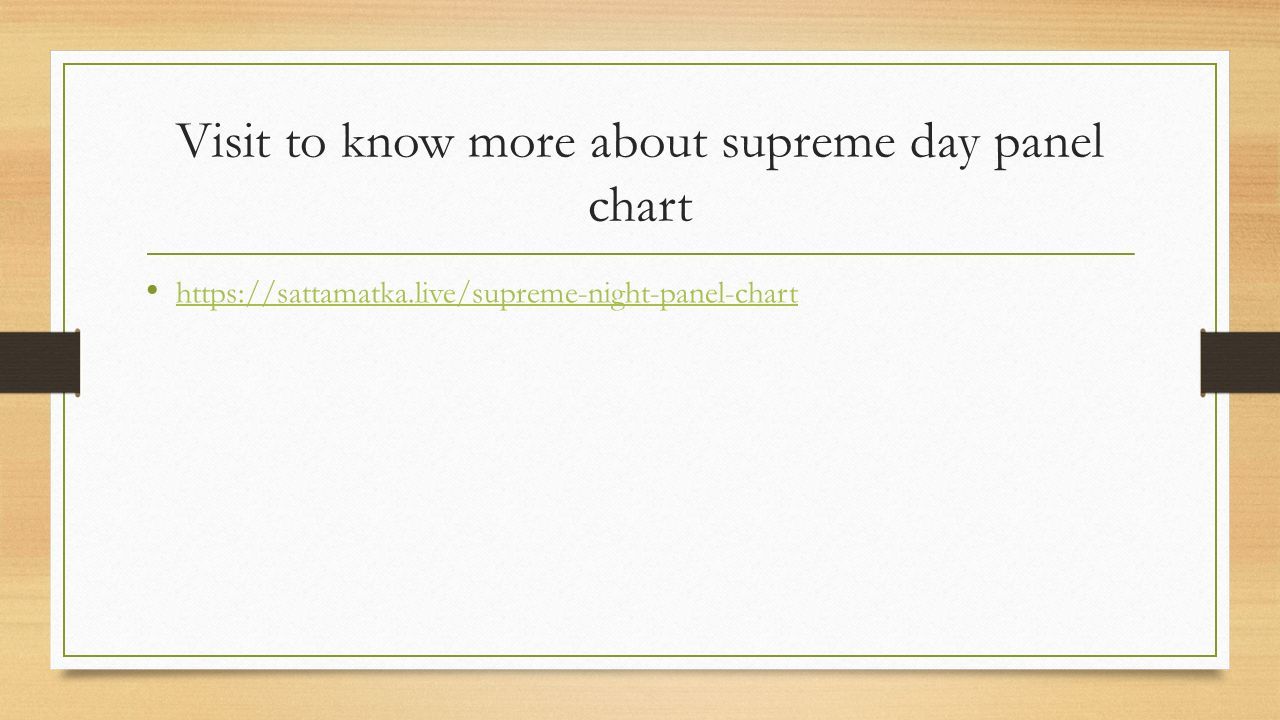 Visit to know more about supreme day panel chart

• https://sattamatka.live/supreme-night-panel-chart